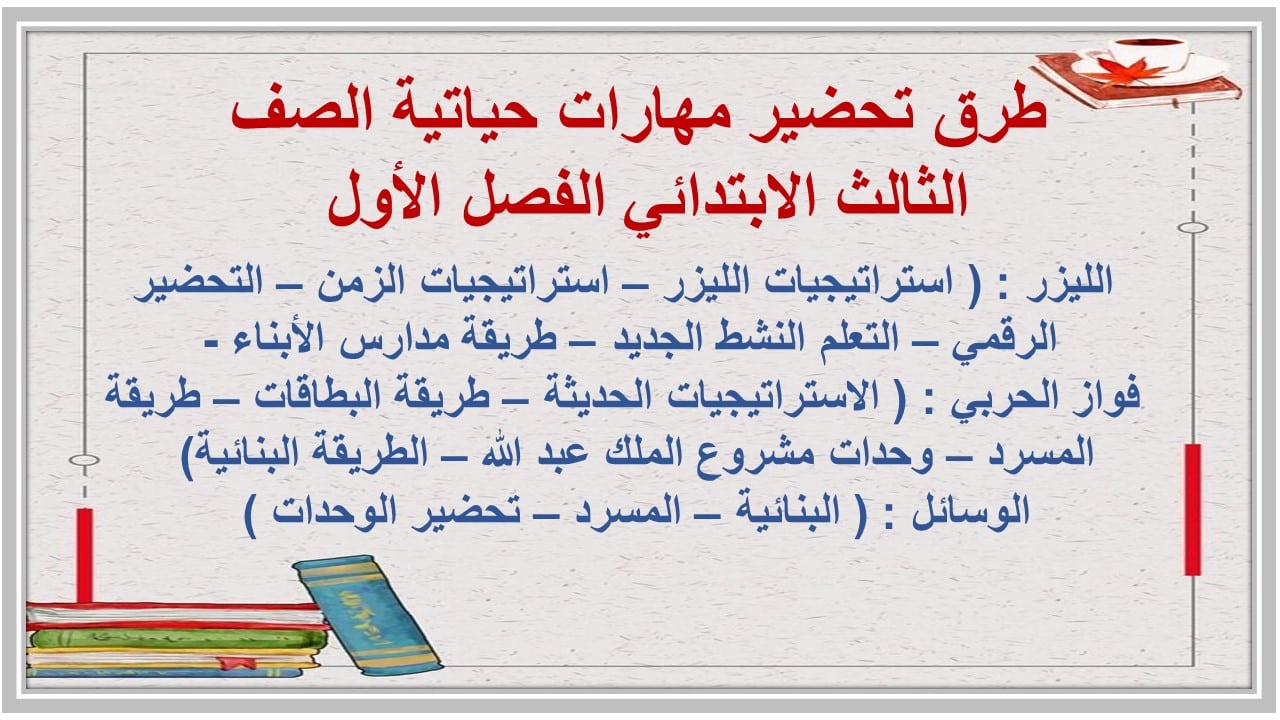 طرق تحضير مهارات حياتية الصف الثالث الابتدائي الفصل الأول

الليزر : ( استراتيجيات الليزر – استراتيجيات الزمن – التحضير الرقمي – التعلم النشط الجديد – طريقة مدارس الأبناء -
فواز الحربي : ( الاستراتيجيات الحديثة – طريقة البطاقات – طريقة المسرد – وحدات مشروع الملك عبد الله – الطريقة البنائية)
الوسائل : ( البنائية – المسرد – تحضير الوحدات )